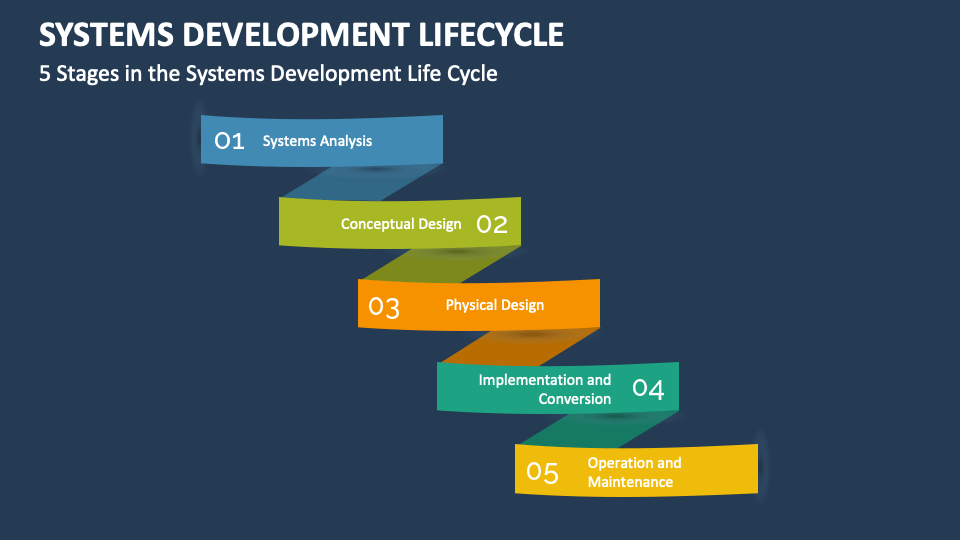 SYSTEMS DEVELOPMENT LIFECYCLE

5 Stages in the Systems Development Life Cycle

01 Systems Analysis

Conceptual Design 02

03 Physical Design

Implementation and Conversion 04

05 Operation and Maintenance